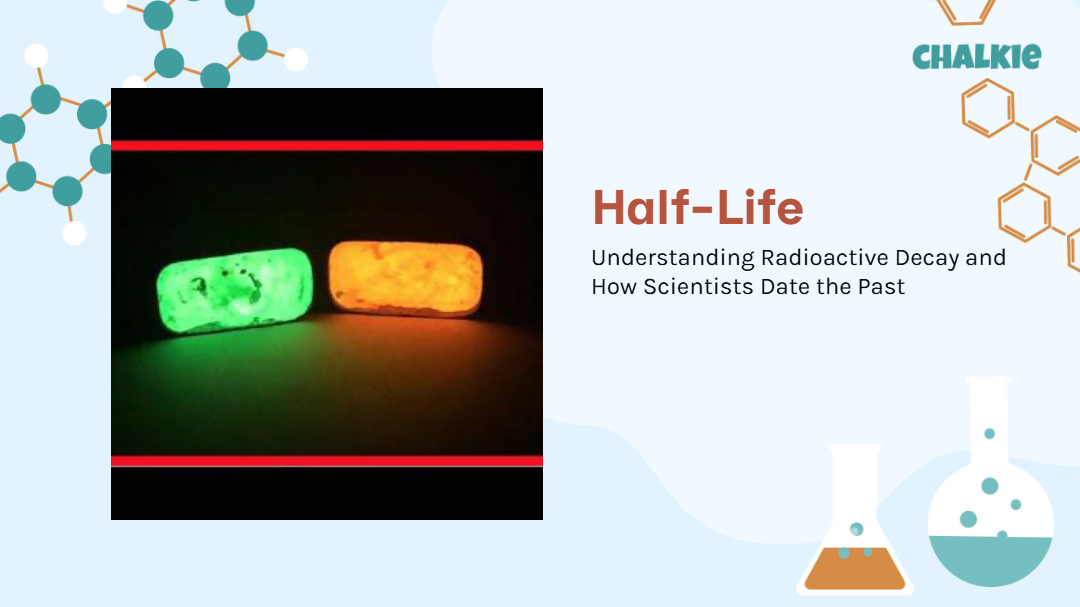 CHALKIE

Half-Life

Understanding Radioactive Decay and How Scientists Date the Past